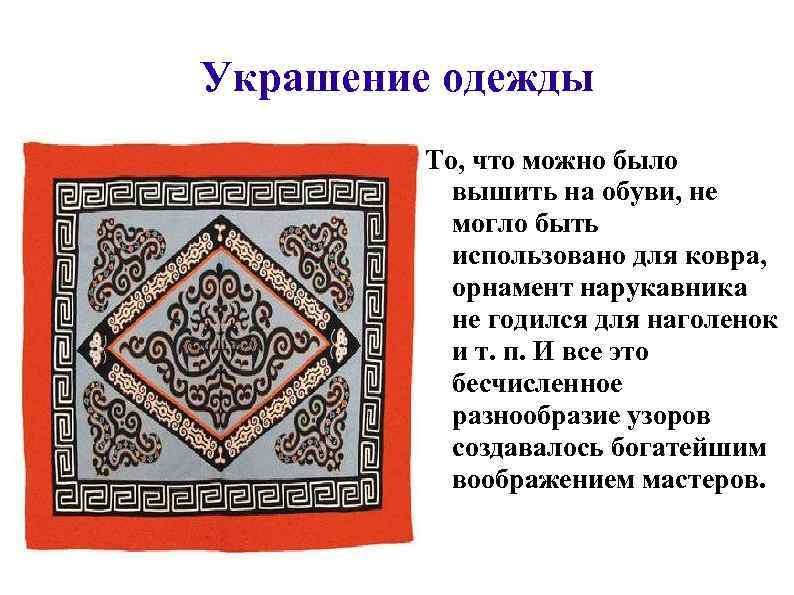 Украшение одежды

То, что можно было вышить на обуви, не могло быть использовано для ковра, орнамент нарукавника не годился для наголенок и т. п. И все это бесчисленное разнообразие узоров создавалось богатейшим воображением мастеров.